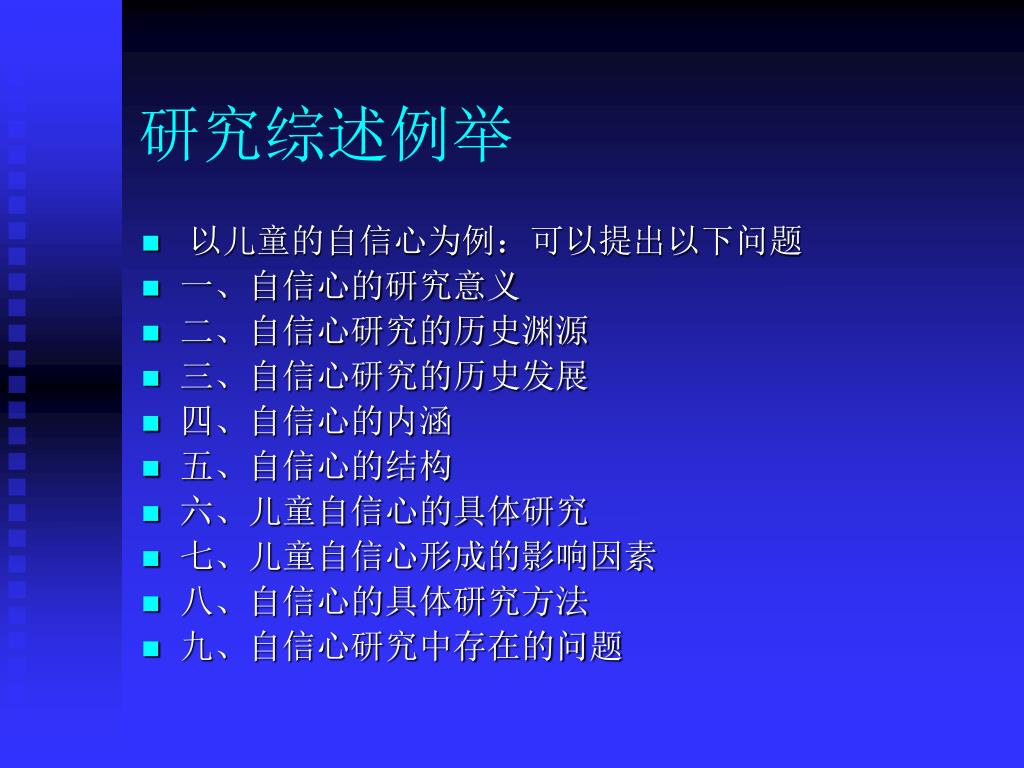 研究综述例举

- 以儿童的自信心为例：可以提出以下问题
- 一、自信心的研究意义
- 二、自信心研究的历史渊源
- 三、自信心研究的历史发展
- 四、自信心的内涵
- 五、自信心的结构
- 六、儿童自信心的具体研究
- 七、儿童自信心形成的影响因素
- 八、自信心的具体研究方法
- 九、自信心研究中存在的问题